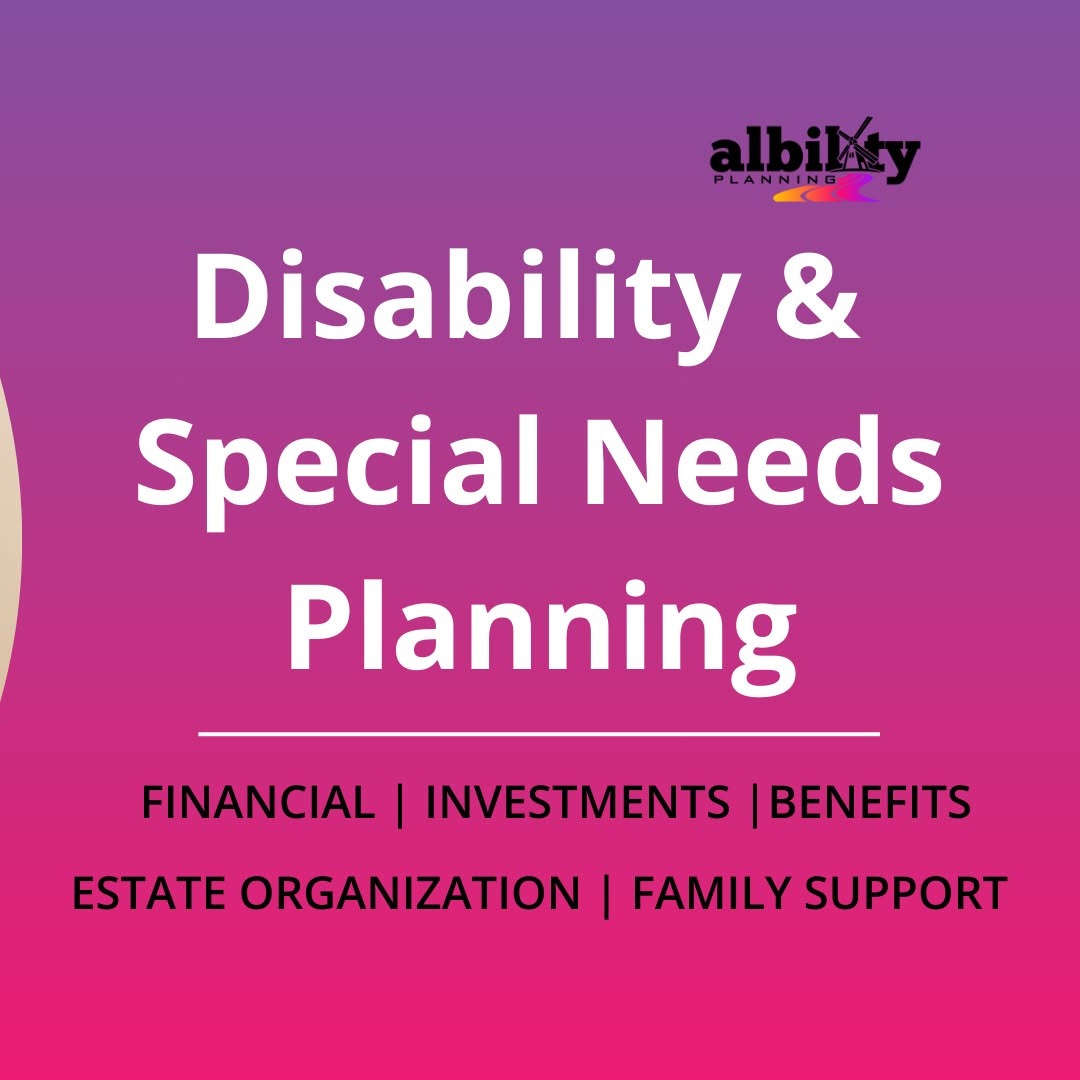 albility
PLANNING

Disability & Special Needs Planning

FINANCIAL | INVESTMENTS |BENEFITS

ESTATE ORGANIZATION | FAMILY SUPPORT